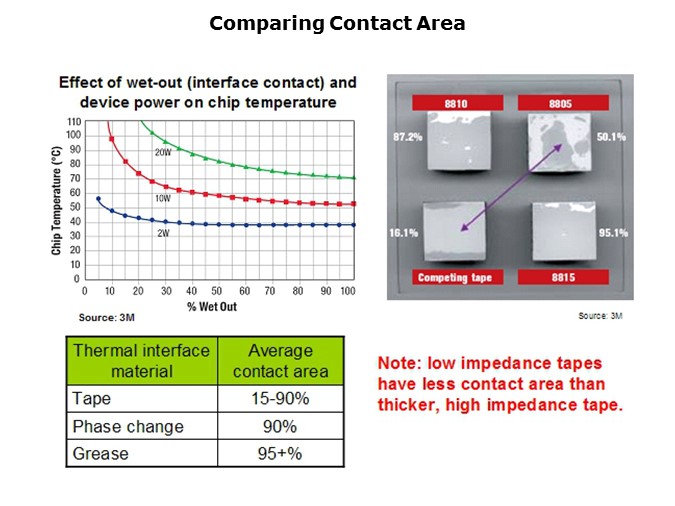 Comparing Contact Area

Effect of wet-out (interface contact) and device power on chip temperature

Chip Temperature (°C)

110
100
90
80
70
60
50
40
30
20
10
0

20W
10W
2W

0 10 20 30 40 50 60 70 80 90 100

% Wet Out

Source: 3M

8810
8805
87.2%
50.1%
16.1%
95.1%
Competing tape
8815

Source: 3M

| Thermal interface material | Average contact area |
|---|---|
| Tape | 15-90% |
| Phase change | 90% |
| Grease | 95+% |

Note: low impedance tapes have less contact area than thicker, high impedance tape.